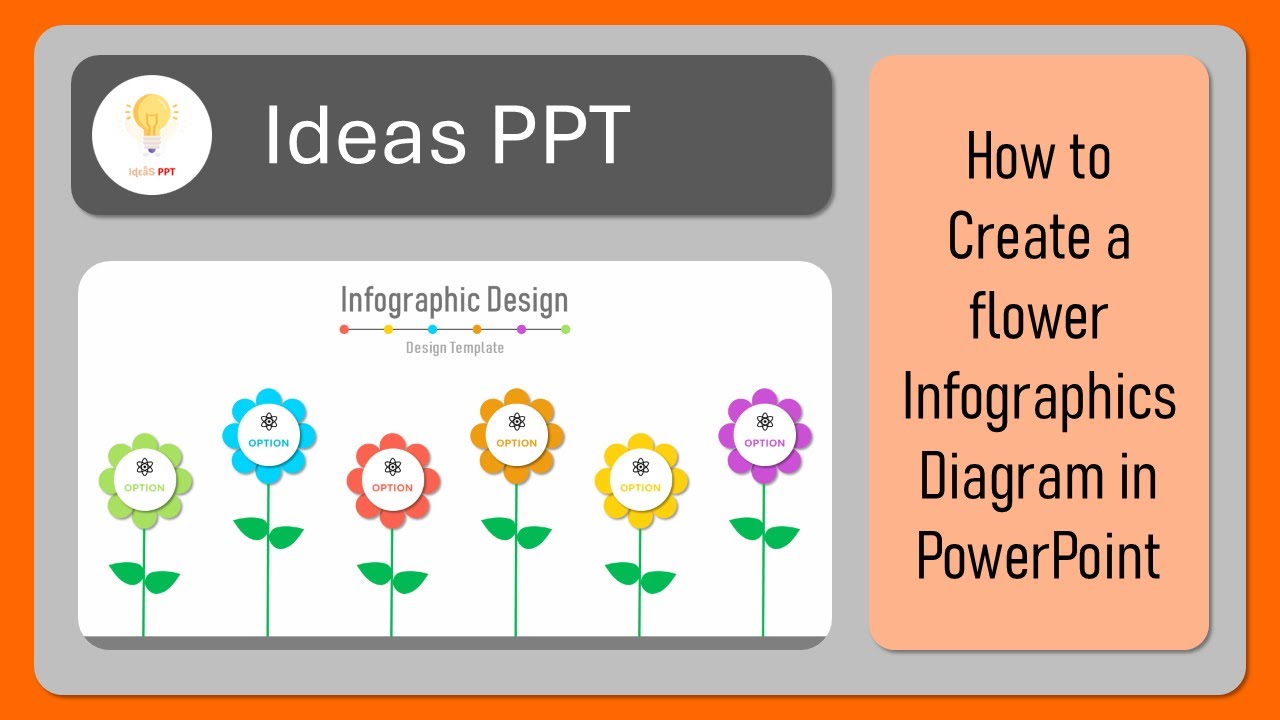 Ideas PPT

Ideas PPT

Infographic Design

Design Template

OPTION

OPTION

OPTION

OPTION

OPTION

OPTION

How to Create a flower Infographics Diagram in PowerPoint